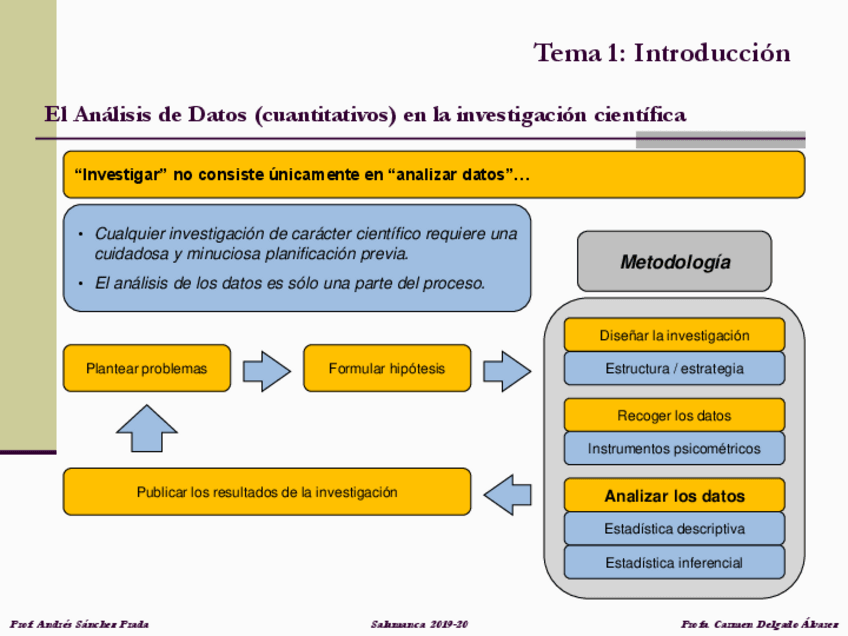 Tema 1: Introducción

El Análisis de Datos (cuantitativos) en la investigación científica

"Investigar" no consiste únicamente en "analizar datos"…

• Cualquier investigación de carácter científico requiere una cuidadosa y minuciosa planificación previa.
• El análisis de los datos es sólo una parte del proceso.

Metodología

Plantear problemas

Formular hipótesis

Diseñar la investigación

Estructura / estrategia

Recoger los datos

Instrumentos psicométricos

Analizar los datos

Estadística descriptiva

Estadística inferencial

Publicar los resultados de la investigación

Prof. Andrés Sánchez Prada

Salamanca 2019-20

Profa. Carmen Delgado Álvarez